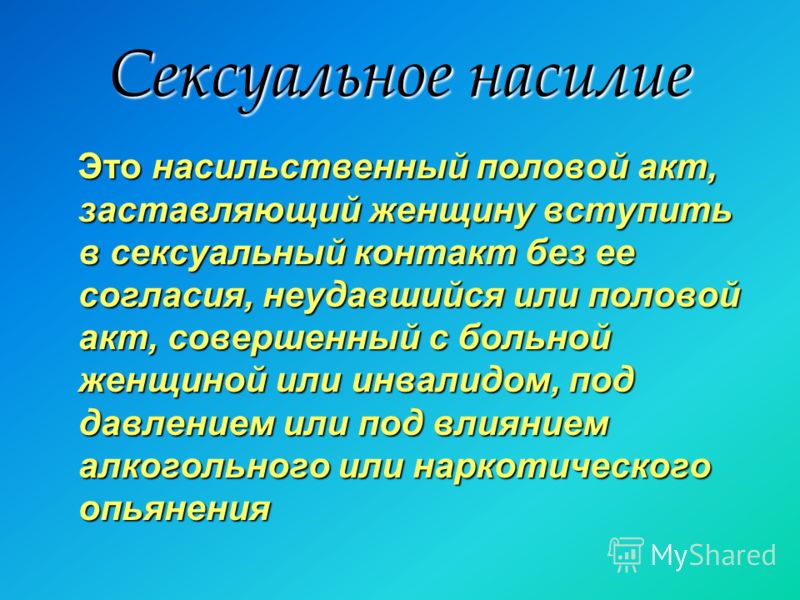 Сексуальное насилие

Это насильственный половой акт, заставляющий женщину вступить в сексуальный контакт без ее согласия, неудавшийся или половой акт, совершенный с больной женщиной или инвалидом, под давлением или под влиянием алкогольного или наркотического опьянения

MyShared